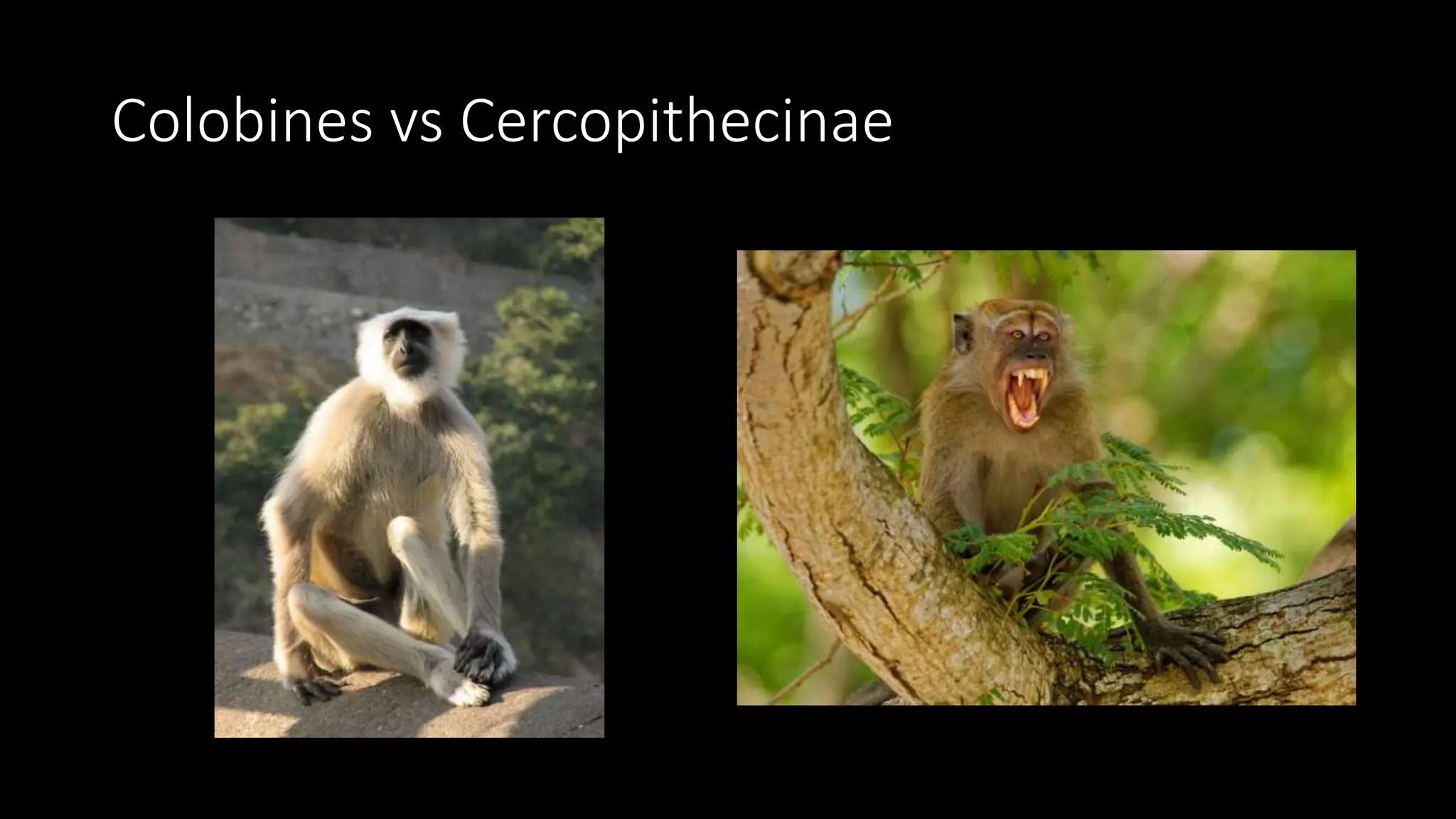 Colobines vs Cercopithecinae